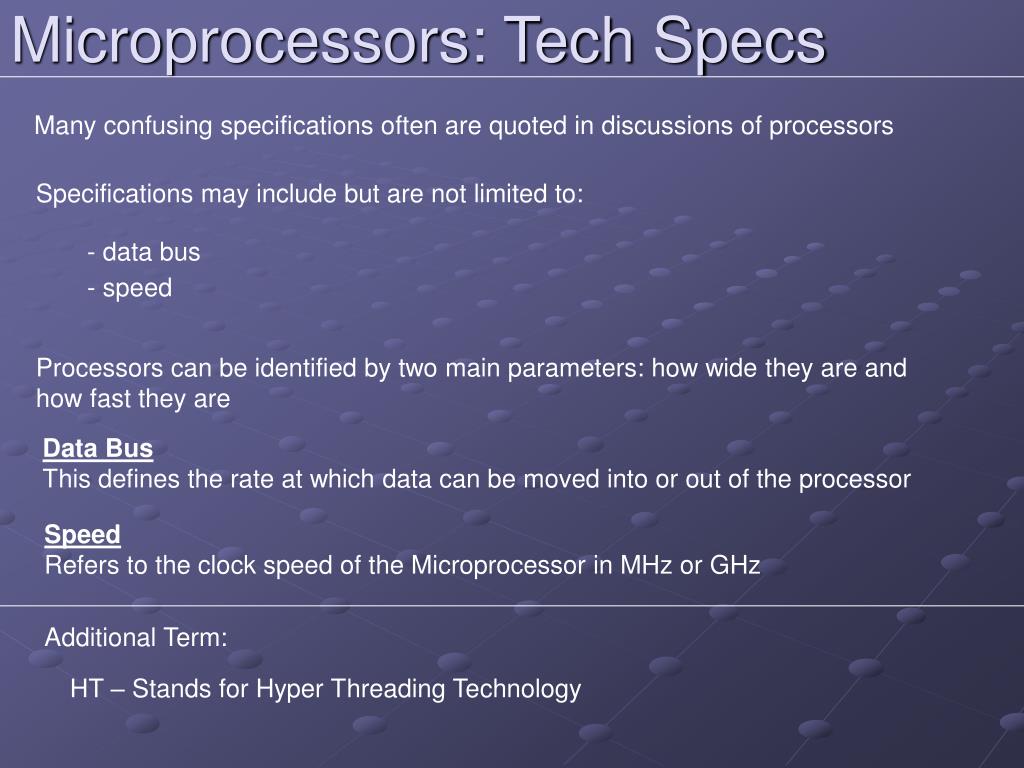 Microprocessors: Tech Specs

Many confusing specifications often are quoted in discussions of processors

Specifications may include but are not limited to:

- data bus
- speed

Processors can be identified by two main parameters: how wide they are and how fast they are

Data Bus
This defines the rate at which data can be moved into or out of the processor

Speed
Refers to the clock speed of the Microprocessor in MHz or GHz

Additional Term:

HT – Stands for Hyper Threading Technology